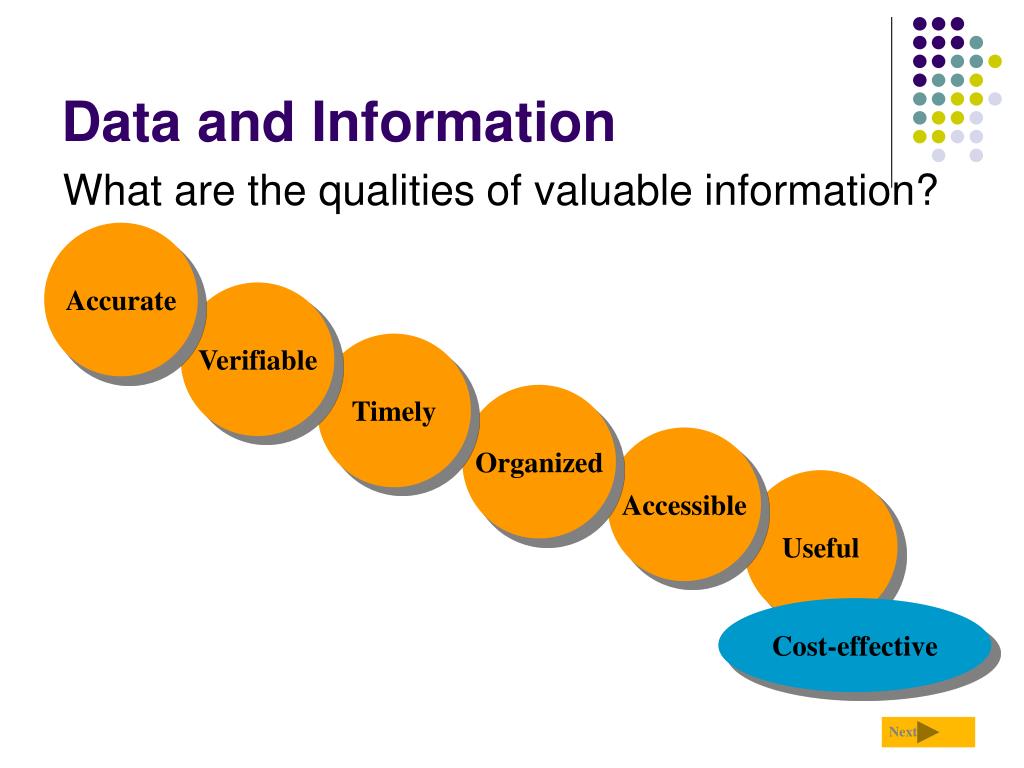 Data and Information

What are the qualities of valuable information?

Accurate

Verifiable

Timely

Organized

Accessible

Useful

Cost-effective

Next